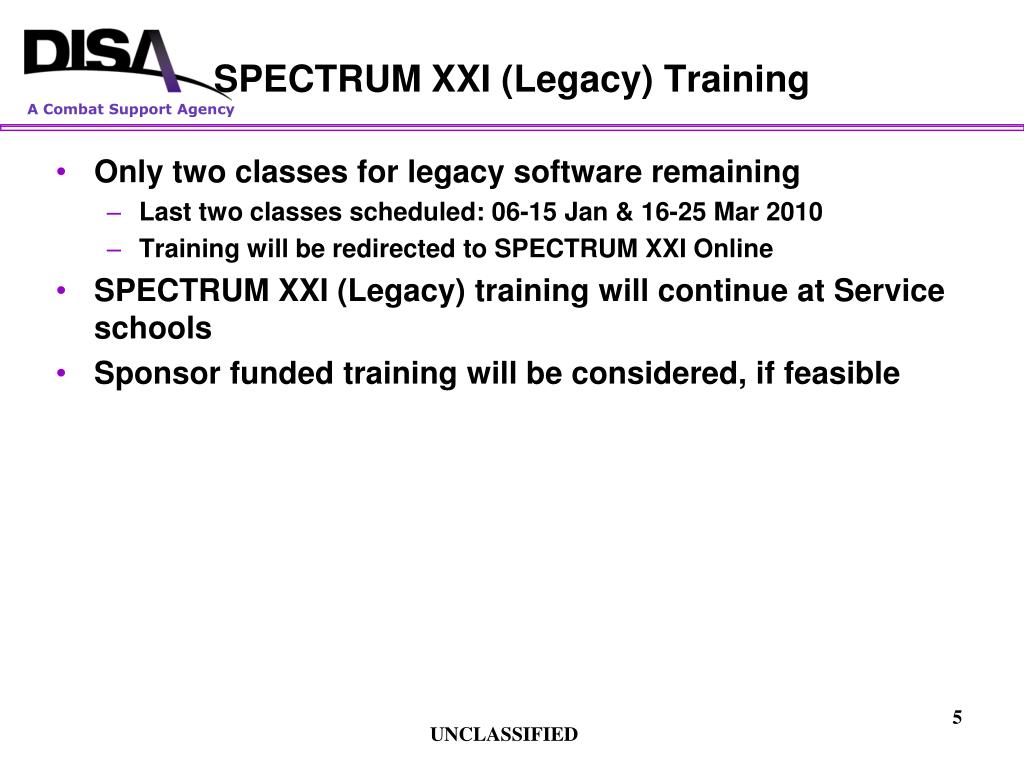 DISA
A Combat Support Agency

SPECTRUM XXI (Legacy) Training

• Only two classes for legacy software remaining
– Last two classes scheduled: 06-15 Jan & 16-25 Mar 2010
– Training will be redirected to SPECTRUM XXI Online
• SPECTRUM XXI (Legacy) training will continue at Service schools
• Sponsor funded training will be considered, if feasible

5

UNCLASSIFIED